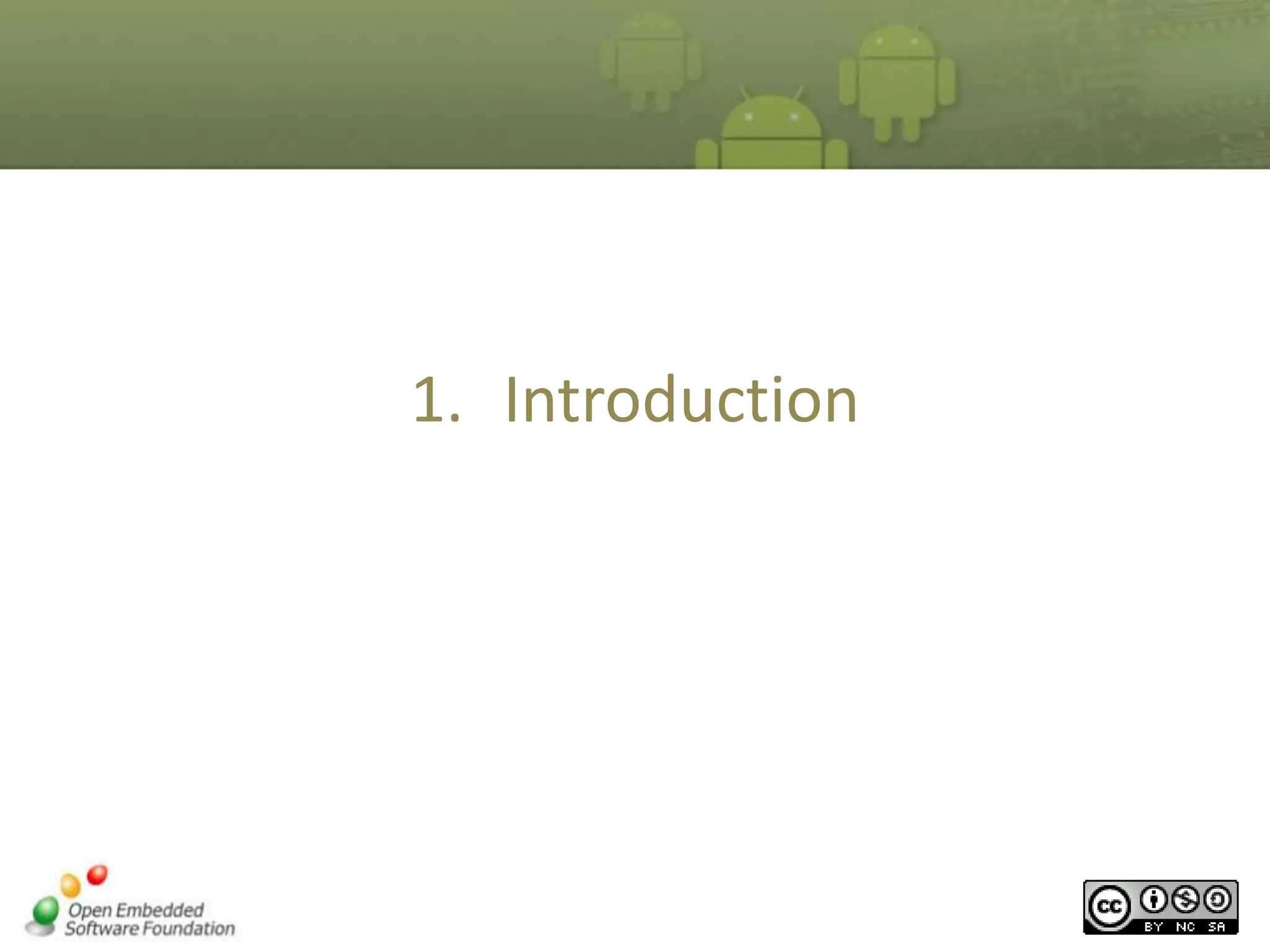 1. Introduction

Open Embedded Software Foundation

cc BY NC SA